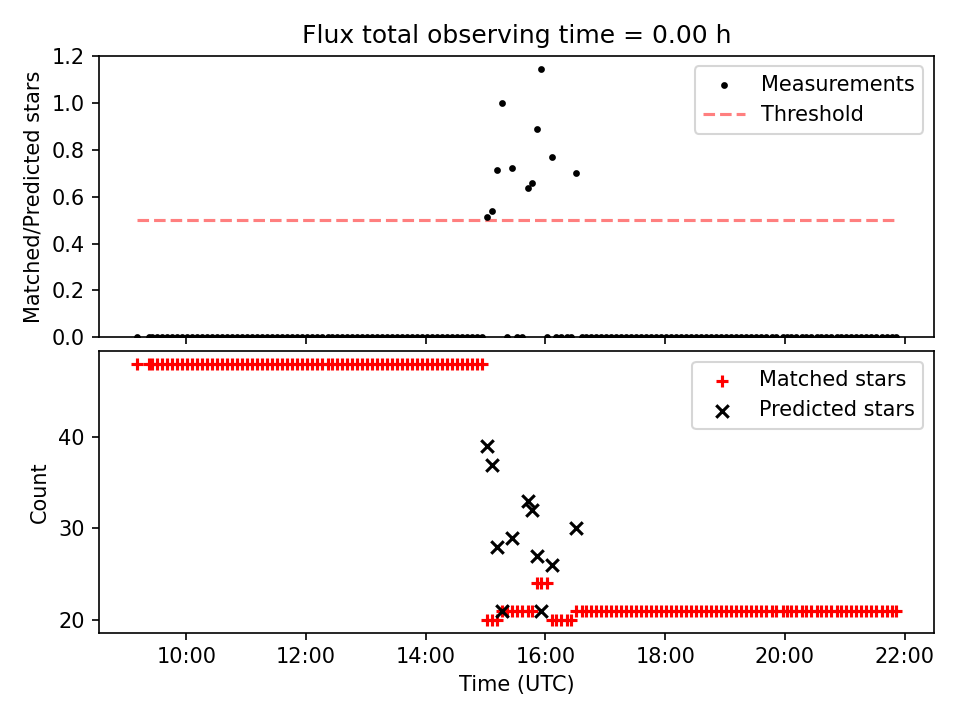 Flux total observing time = 0.00 h

Matched/Predicted stars

1.2
1.0
0.8
0.6
0.4
0.2
0.0

Measurements
Threshold

Count

40
30
20

Matched stars
Predicted stars

10:00
12:00
14:00
16:00
18:00
20:00
22:00

Time (UTC)